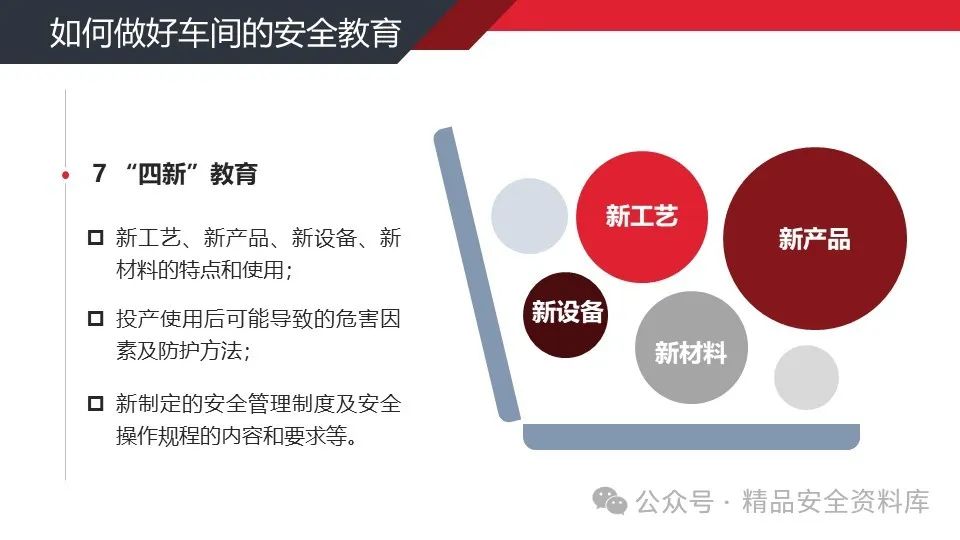 如何做好车间的安全教育

7 “四新”教育

新工艺、新产品、新设备、新材料的特点和使用；

投产使用后可能导致的危害因素及防护方法；

新制定的安全管理制度及安全操作规程的内容和要求等。

新工艺

新产品

新设备

新材料

公众号 · 精品安全资料库